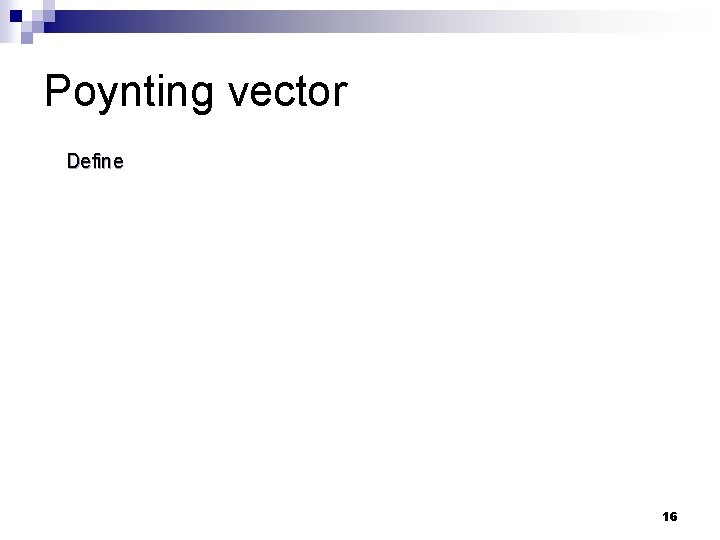 Poynting vector

Define

16